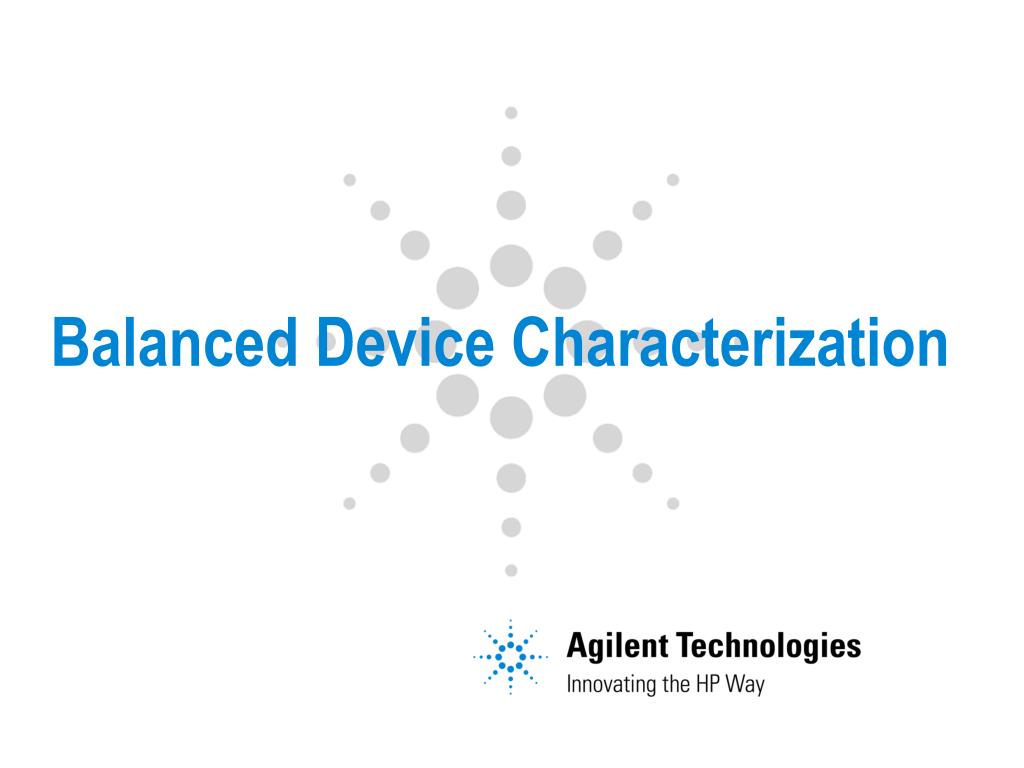 Balanced Device Characterization

Agilent Technologies
Innovating the HP Way